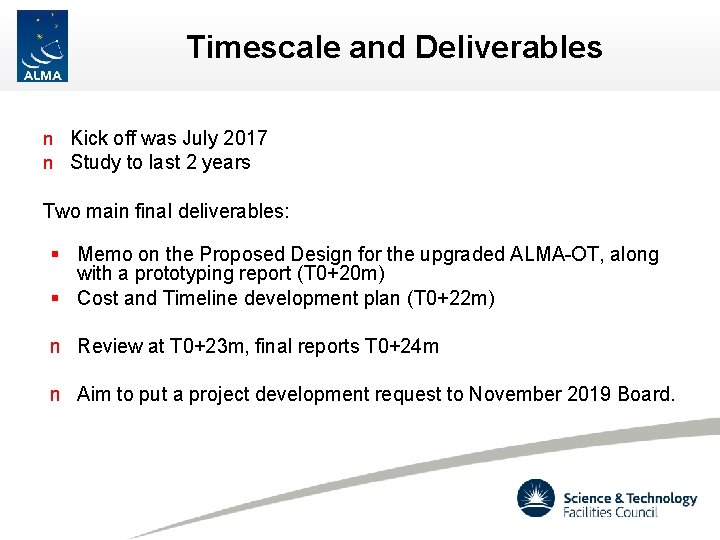 ALMA

Timescale and Deliverables

n Kick off was July 2017
n Study to last 2 years

Two main final deliverables:

▪ Memo on the Proposed Design for the upgraded ALMA-OT, along with a prototyping report (T0+20m)
▪ Cost and Timeline development plan (T0+22m)

n Review at T0+23m, final reports T0+24m

n Aim to put a project development request to November 2019 Board.

Science & Technology Facilities Council